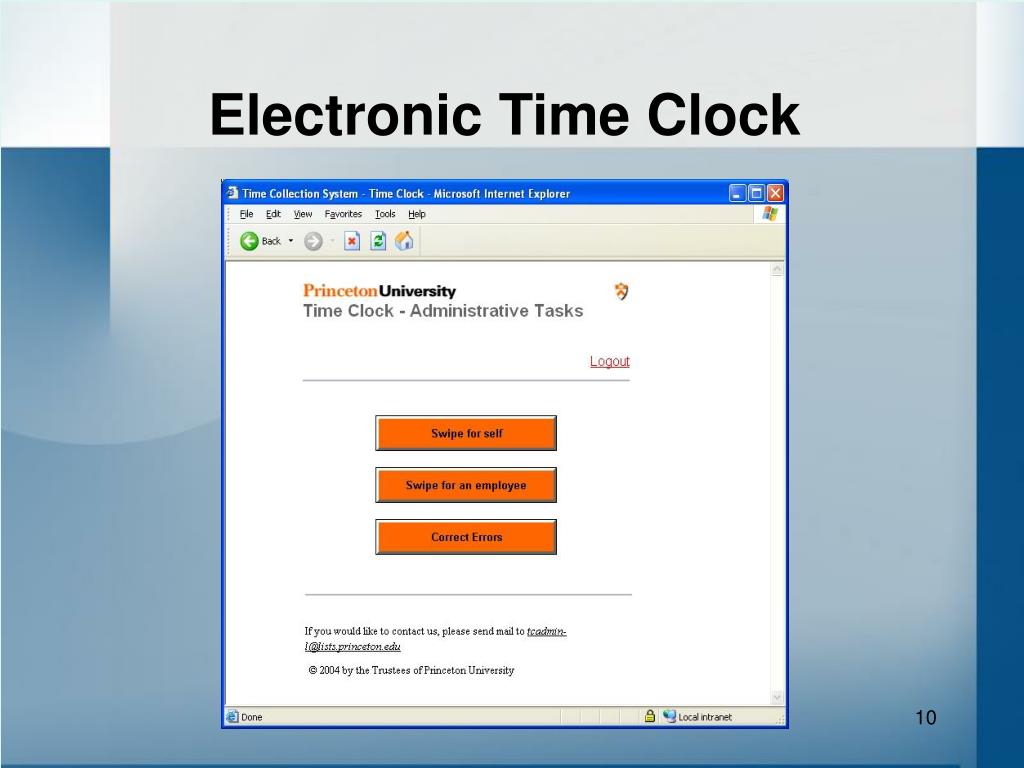 Electronic Time Clock

Time Collection System - Time Clock - Microsoft Internet Explorer

File Edit View Favorites Tools Help

Back

PrincetonUniversity
Time Clock - Administrative Tasks

Logout

Swipe for self

Swipe for an employee

Correct Errors

If you would like to contact us, please send mail to tcadmin-l@lists.princeton.edu

© 2004 by the Trustees of Princeton University

Done

Local intranet

10